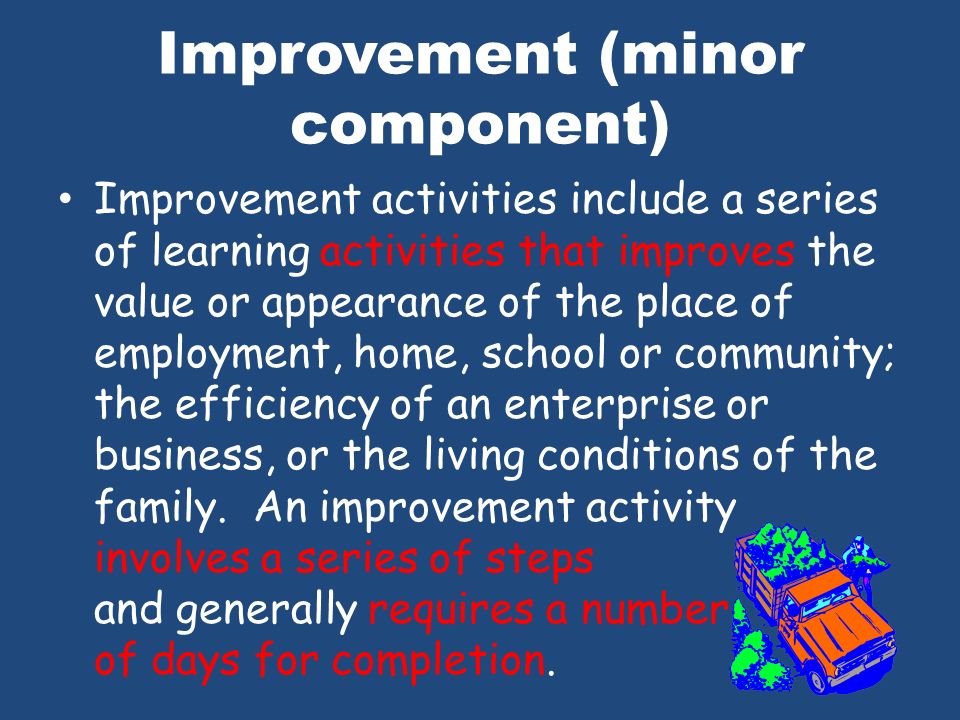 Improvement (minor component)

• Improvement activities include a series of learning activities that improves the value or appearance of the place of employment, home, school or community; the efficiency of an enterprise or business, or the living conditions of the family. An improvement activity involves a series of steps and generally requires a number of days for completion.